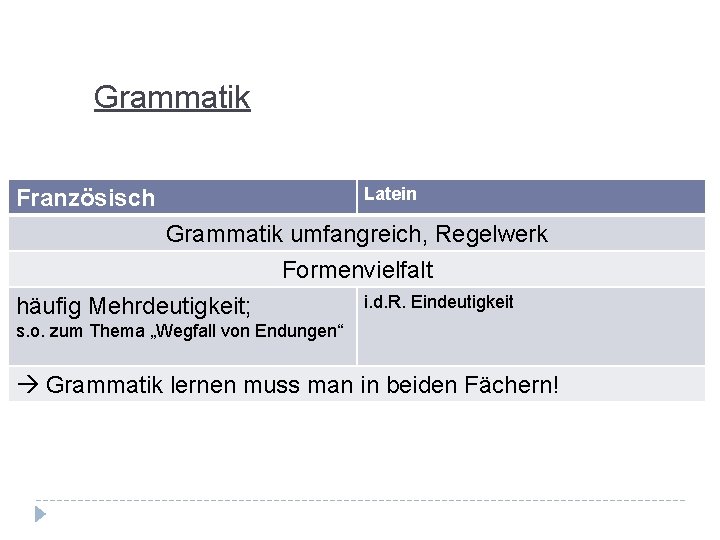 Grammatik

| Französisch | Latein |
|---|---|
| Grammatik umfangreich, Regelwerk | |
| Formenvielfalt | |
| häufig Mehrdeutigkeit; s.o. zum Thema „Wegfall von Endungen“ | i.d.R. Eindeutigkeit |
| → Grammatik lernen muss man in beiden Fächern! | |